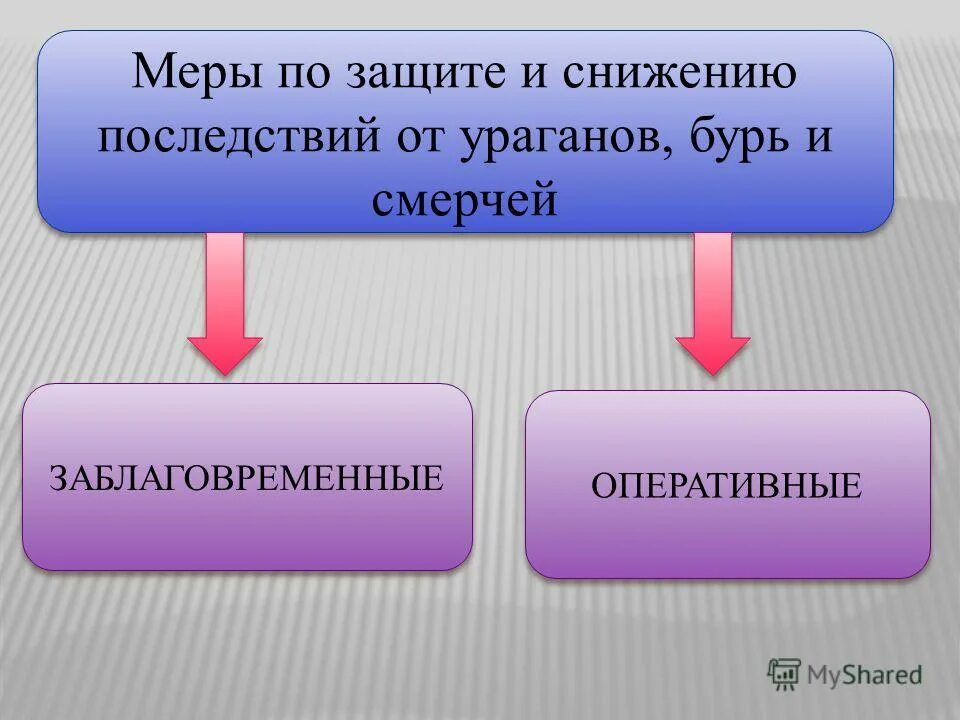 Меры по защите и снижению последствий от ураганов, бурь и смерчей

ЗАБЛАГОВРЕМЕННЫЕ

ОПЕРАТИВНЫЕ

MyShared